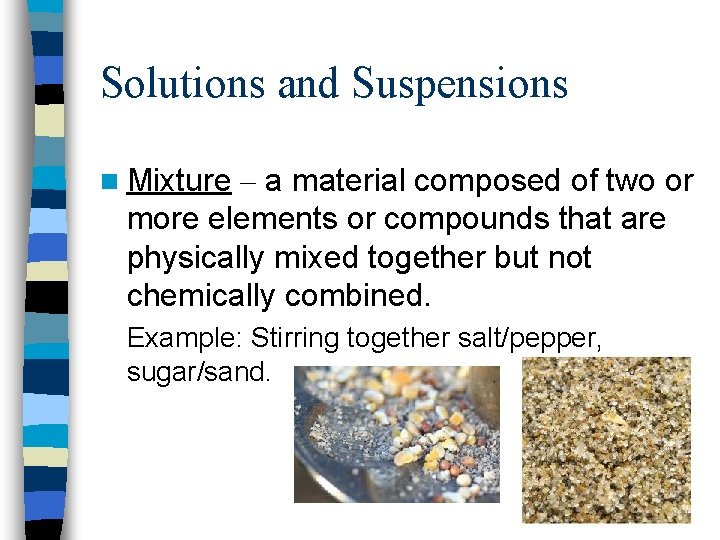 Solutions and Suspensions

Mixture – a material composed of two or more elements or compounds that are physically mixed together but not chemically combined.

Example: Stirring together salt/pepper, sugar/sand.